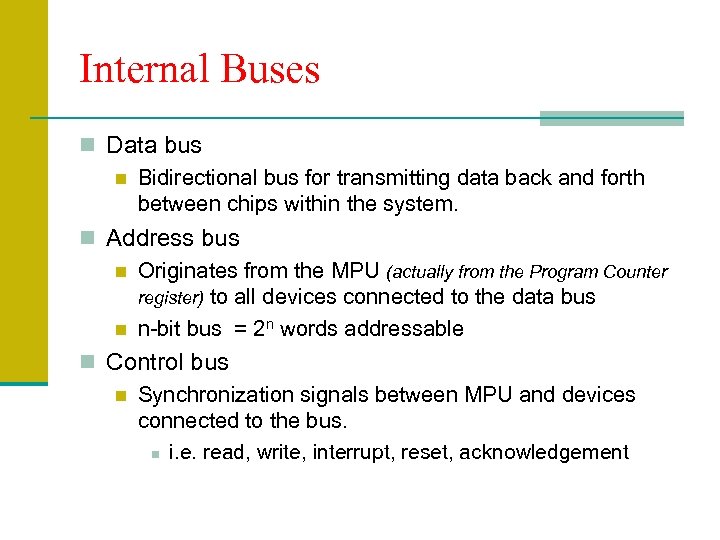 Internal Buses

Data bus

Bidirectional bus for transmitting data back and forth between chips within the system.

Address bus

Originates from the MPU (actually from the Program Counter register) to all devices connected to the data bus

n-bit bus = $2^n$ words addressable

Control bus

Synchronization signals between MPU and devices connected to the bus.

i.e. read, write, interrupt, reset, acknowledgement